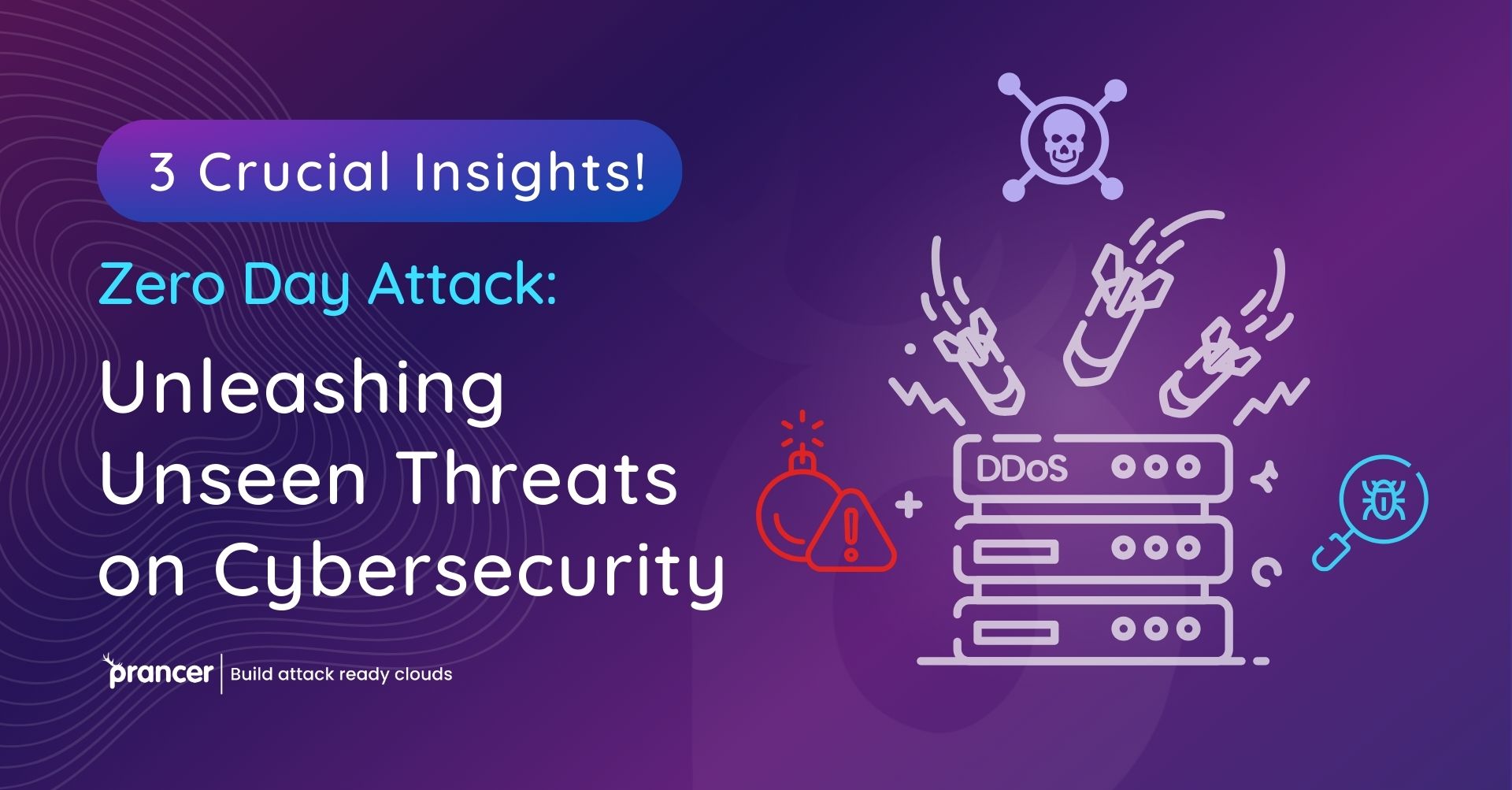 3 Crucial Insights!

Zero Day Attack:

Unleashing Unseen Threats on Cybersecurity

prancer | Build attack ready clouds

DDoS